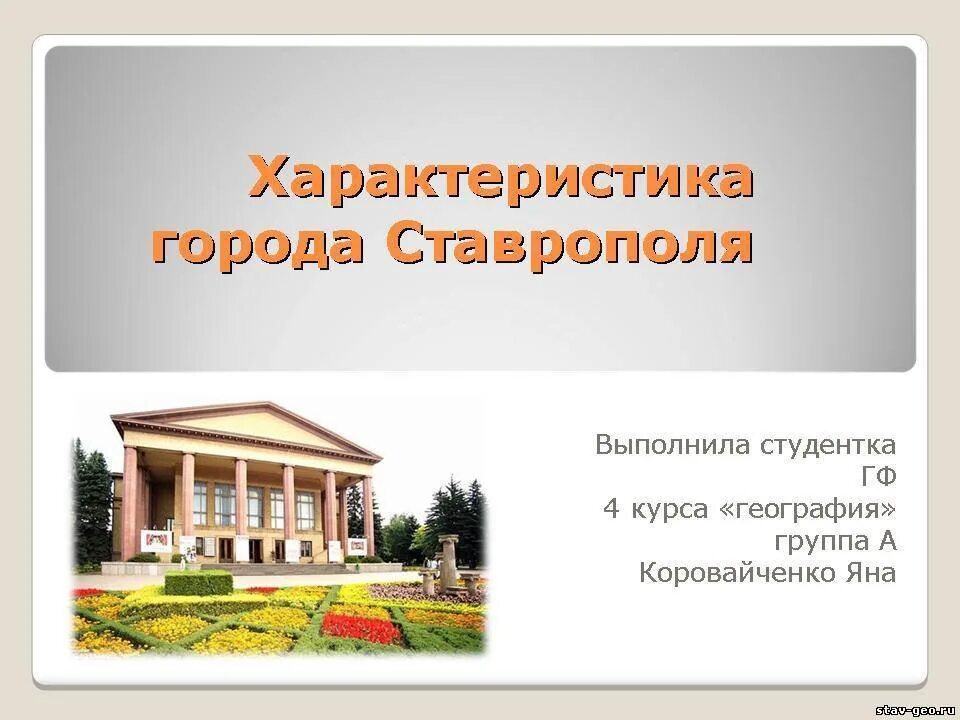 Характеристика города Ставрополя

Выполнила студентка
ГФ
4 курса «география»
группа А
Коровайченко Яна

stav-geo.ru